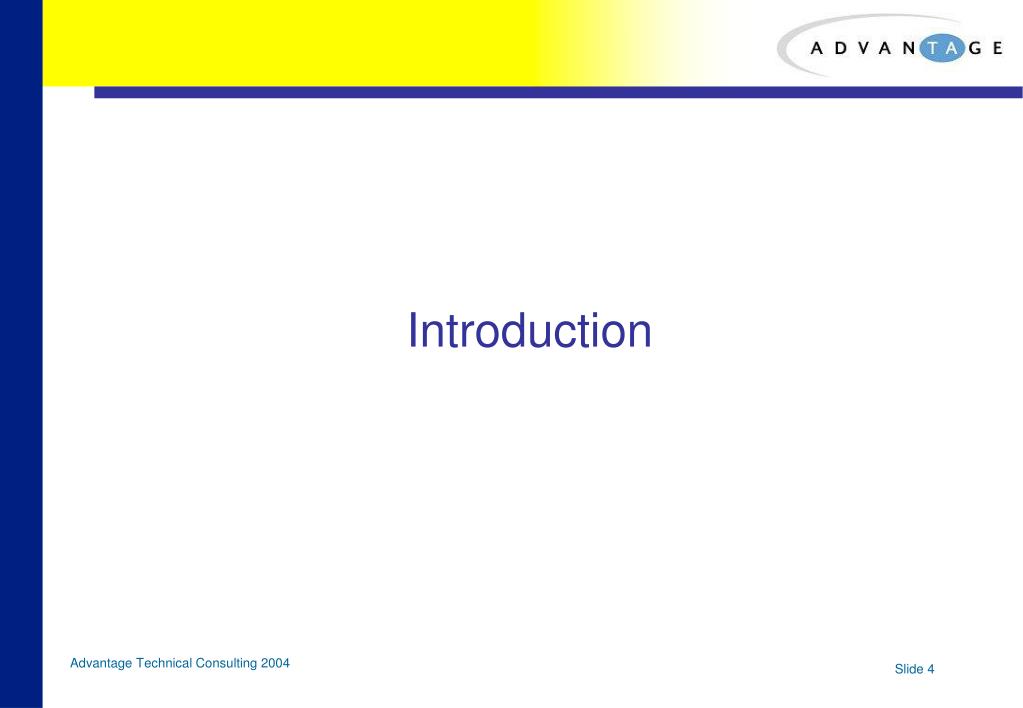 ADVANTAGE

Introduction

Advantage Technical Consulting 2004

Slide 4